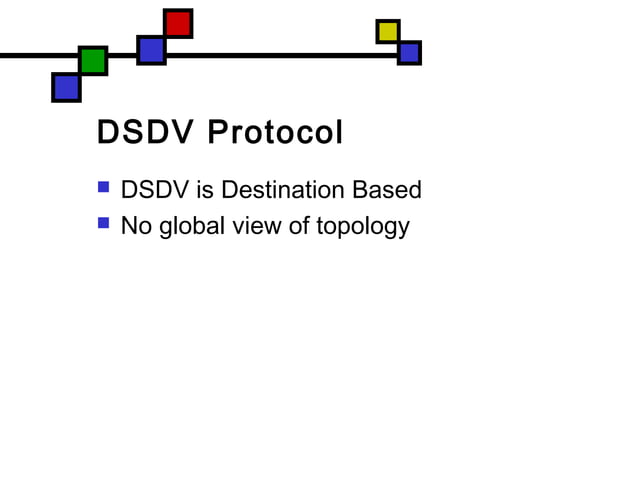 DSDV Protocol

DSDV is Destination Based
No global view of topology